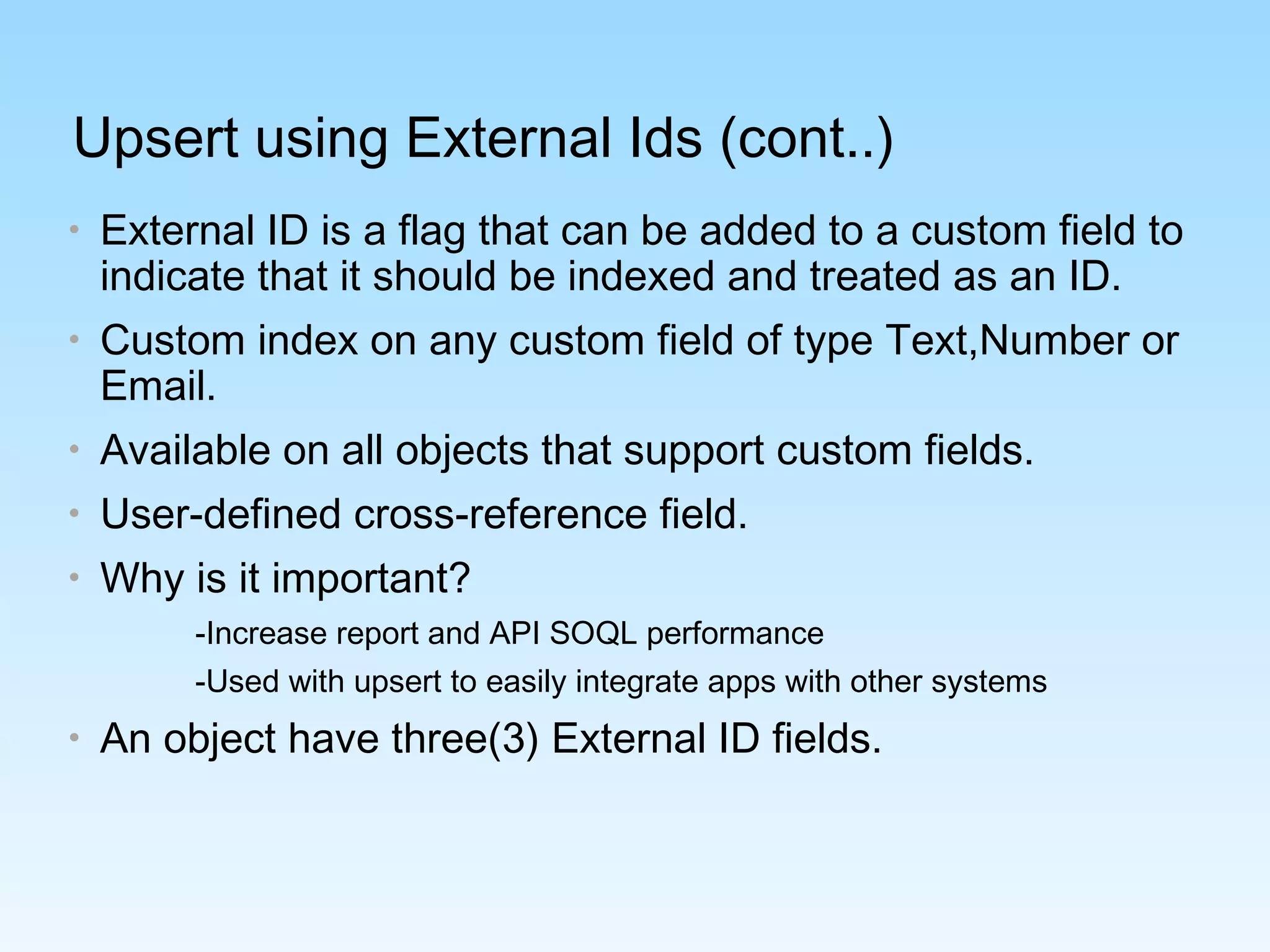 Upsert using External Ids (cont..)

• External ID is a flag that can be added to a custom field to indicate that it should be indexed and treated as an ID.

• Custom index on any custom field of type Text,Number or Email.

• Available on all objects that support custom fields.

• User-defined cross-reference field.

• Why is it important?

-Increase report and API SOQL performance

-Used with upsert to easily integrate apps with other systems

• An object have three(3) External ID fields.